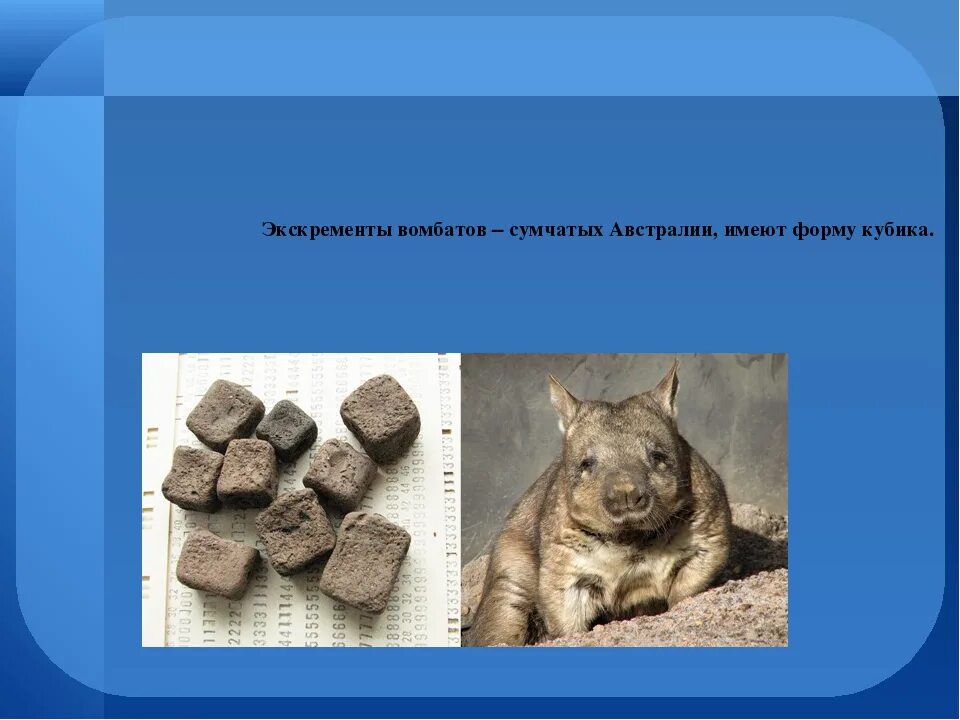 Экскременты вомбатов – сумчатых Австралии, имеют форму кубика.